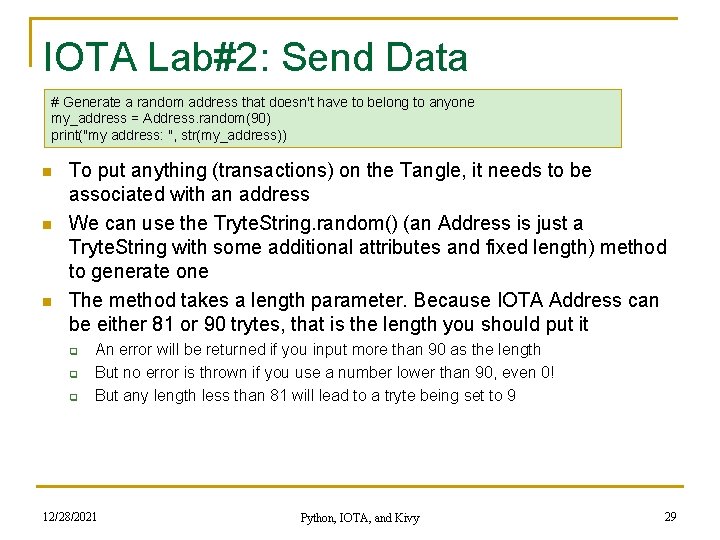 IOTA Lab#2: Send Data

# Generate a random address that doesn't have to belong to anyone
my_address = Address.random(90)
print("my address: ", str(my_address))

To put anything (transactions) on the Tangle, it needs to be associated with an address

We can use the TryteString.random() (an Address is just a TryteString with some additional attributes and fixed length) method to generate one

The method takes a length parameter. Because IOTA Address can be either 81 or 90 trytes, that is the length you should put it

An error will be returned if you input more than 90 as the length

But no error is thrown if you use a number lower than 90, even 0!

But any length less than 81 will lead to a tryte being set to 9

12/28/2021

Python, IOTA, and Kivy

29